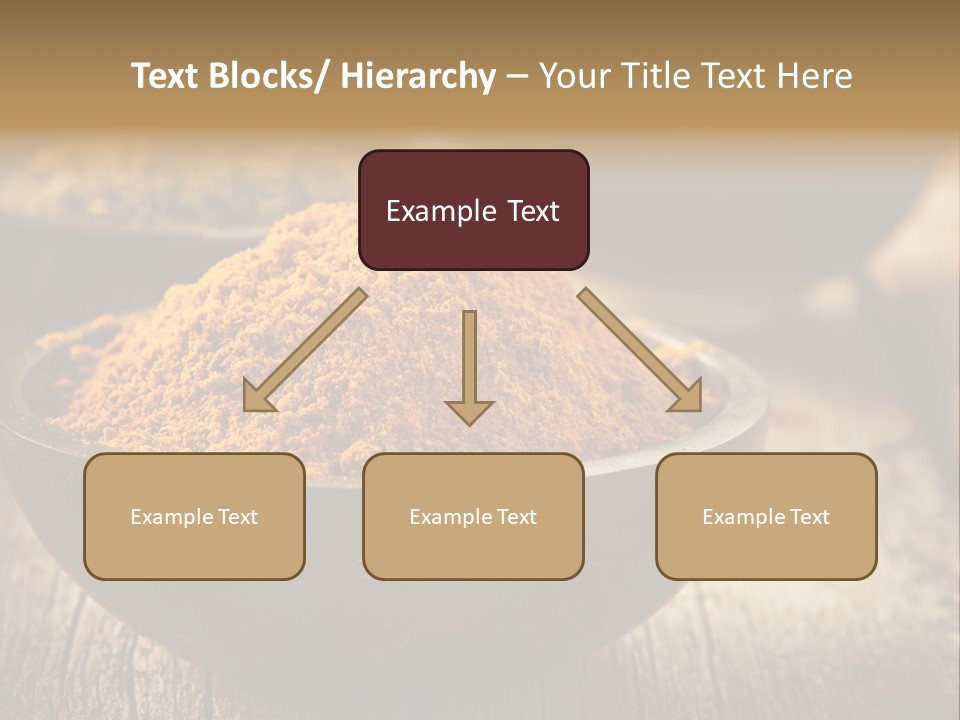 Text Blocks/ Hierarchy – Your Title Text Here

Example Text

Example Text

Example Text

Example Text